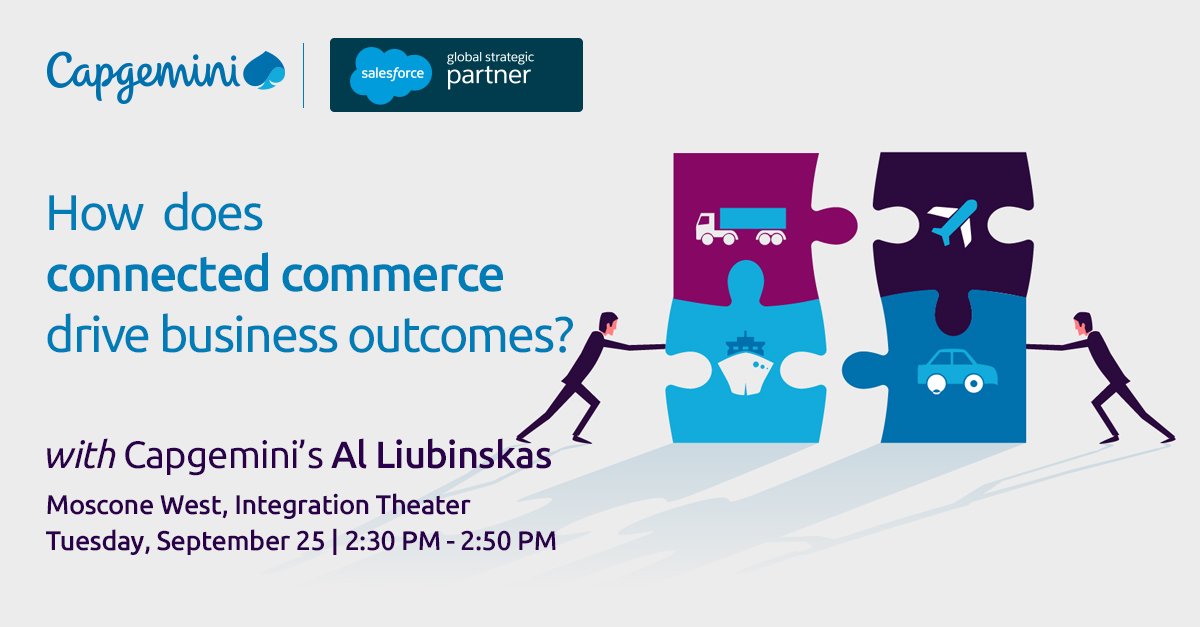 Capgemini

salesforce global strategic partner

How does connected commerce drive business outcomes?

with Capgemini's Al Liubinskas

Moscone West, Integration Theater
Tuesday, September 25 | 2:30 PM - 2:50 PM